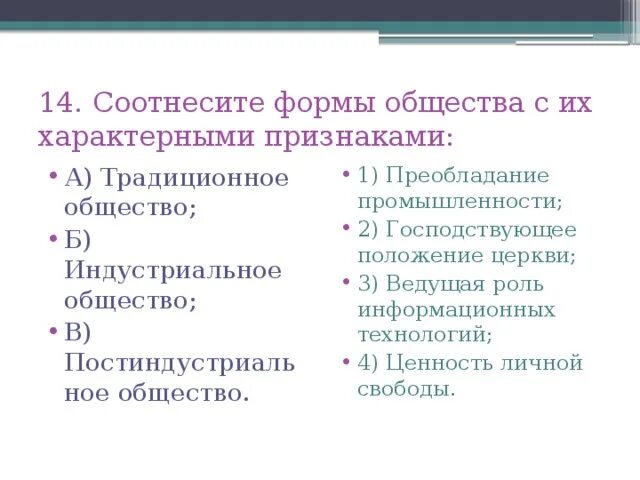 14. Соотнесите формы общества с их характерными признаками:

• А) Традиционное общество;
• Б) Индустриальное общество;
• В) Постиндустриальное общество.

• 1) Преобладание промышленности;
• 2) Господствующее положение церкви;
• 3) Ведущая роль информационных технологий;
• 4) Ценность личной свободы.